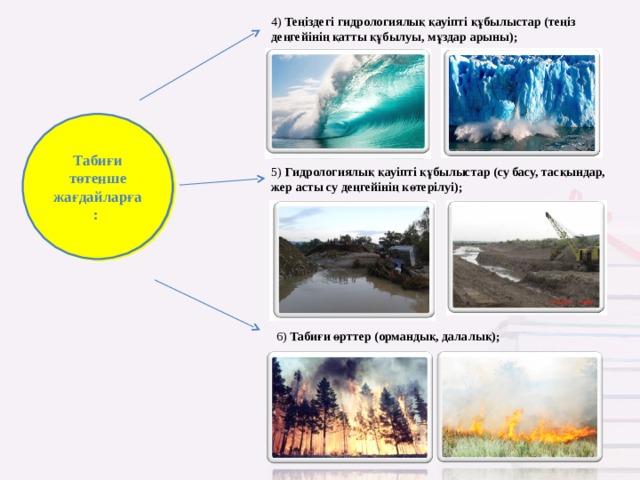 Табиғи төтенше жағдайларға :

4) Теңіздегі гидрологиялық қауіпті құбылыстар (теңіз деңгейінің қатты құбылуы, мұздар арыны);

5) Гидрологиялық қауіпті құбылыстар (су басу, тасқындар, жер асты су деңгейінің көтерілуі);

6) Табиғи өрттер (ормандық, далалық);